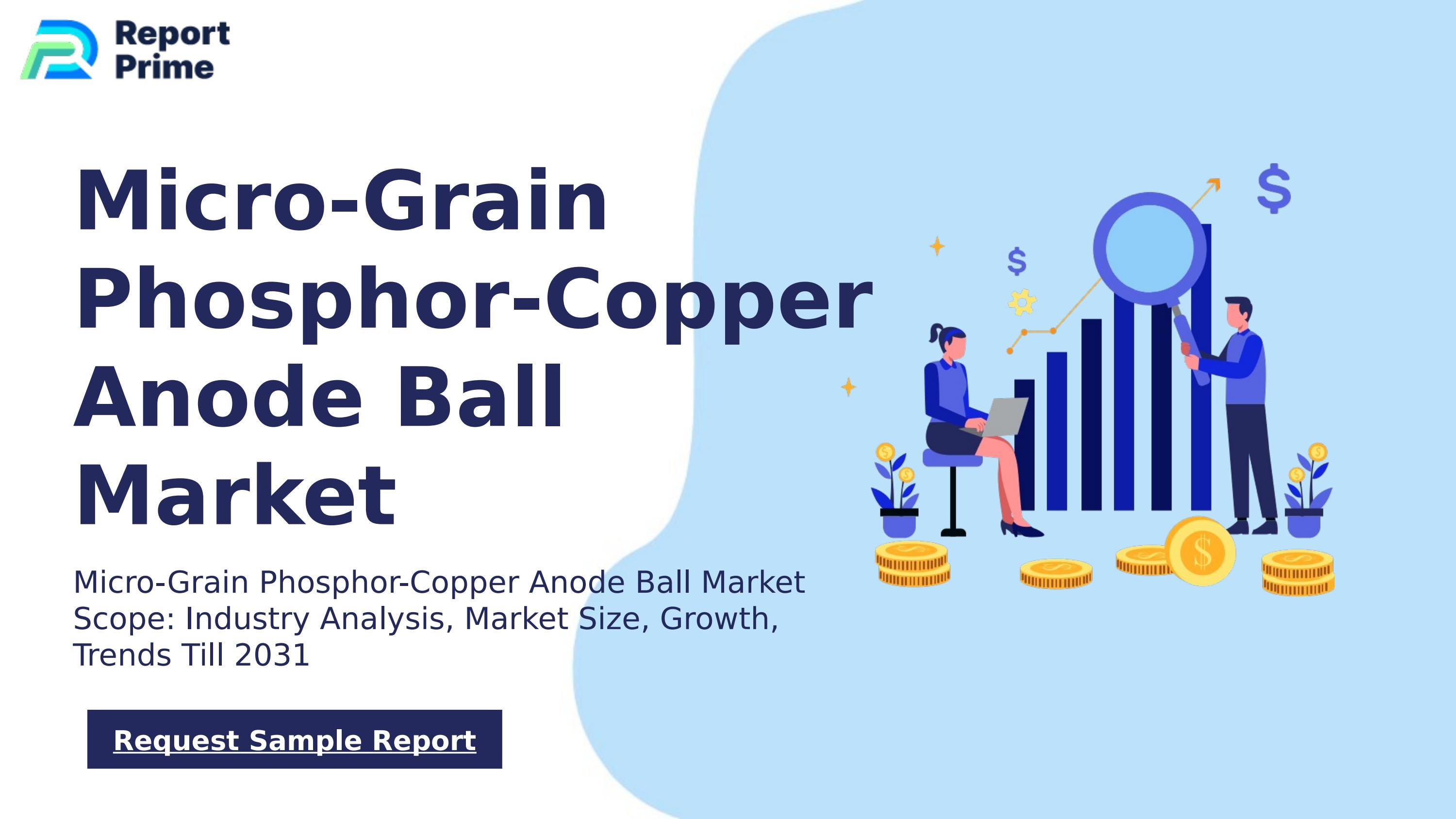 Report Prime

Micro-Grain Phosphor-Copper Anode Ball Market

Micro-Grain Phosphor-Copper Anode Ball Market Scope: Industry Analysis, Market Size, Growth, Trends Till 2031

Request Sample Report